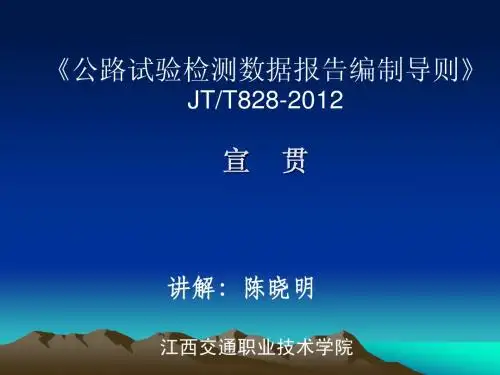 《公路试验检测数据报告编制导则》
JT/T828-2012

宣　贯

讲解：陈晓明

江西交通职业技术学院